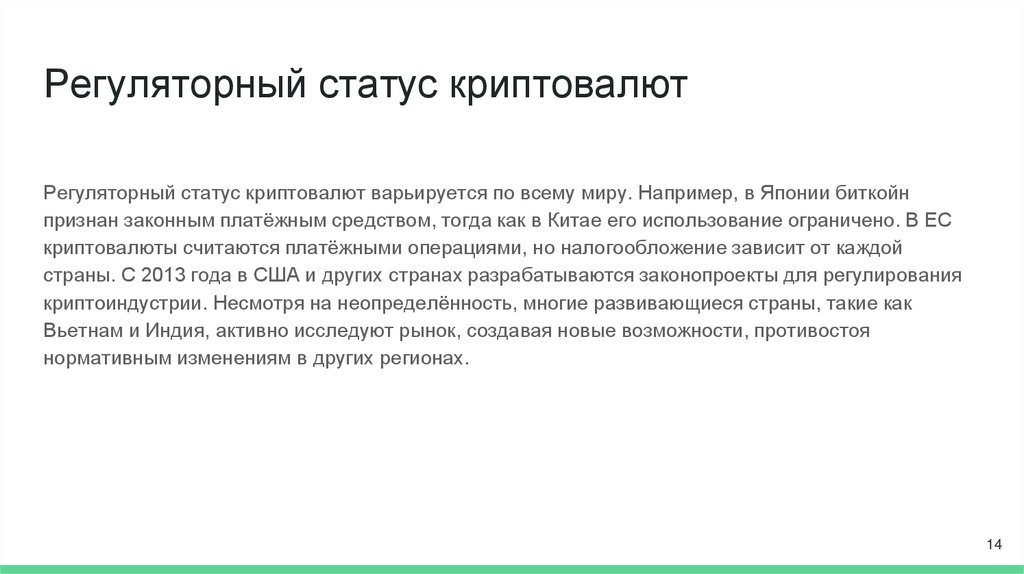 Регуляторный статус криптовалют

Регуляторный статус криптовалют варьируется по всему миру. Например, в Японии биткойн признан законным платёжным средством, тогда как в Китае его использование ограничено. В ЕС криптовалюты считаются платёжными операциями, но налогообложение зависит от каждой страны. С 2013 года в США и других странах разрабатываются законопроекты для регулирования криптоиндустрии. Несмотря на неопределённость, многие развивающиеся страны, такие как Вьетнам и Индия, активно исследуют рынок, создавая новые возможности, противостоя нормативным изменениям в других регионах.

14